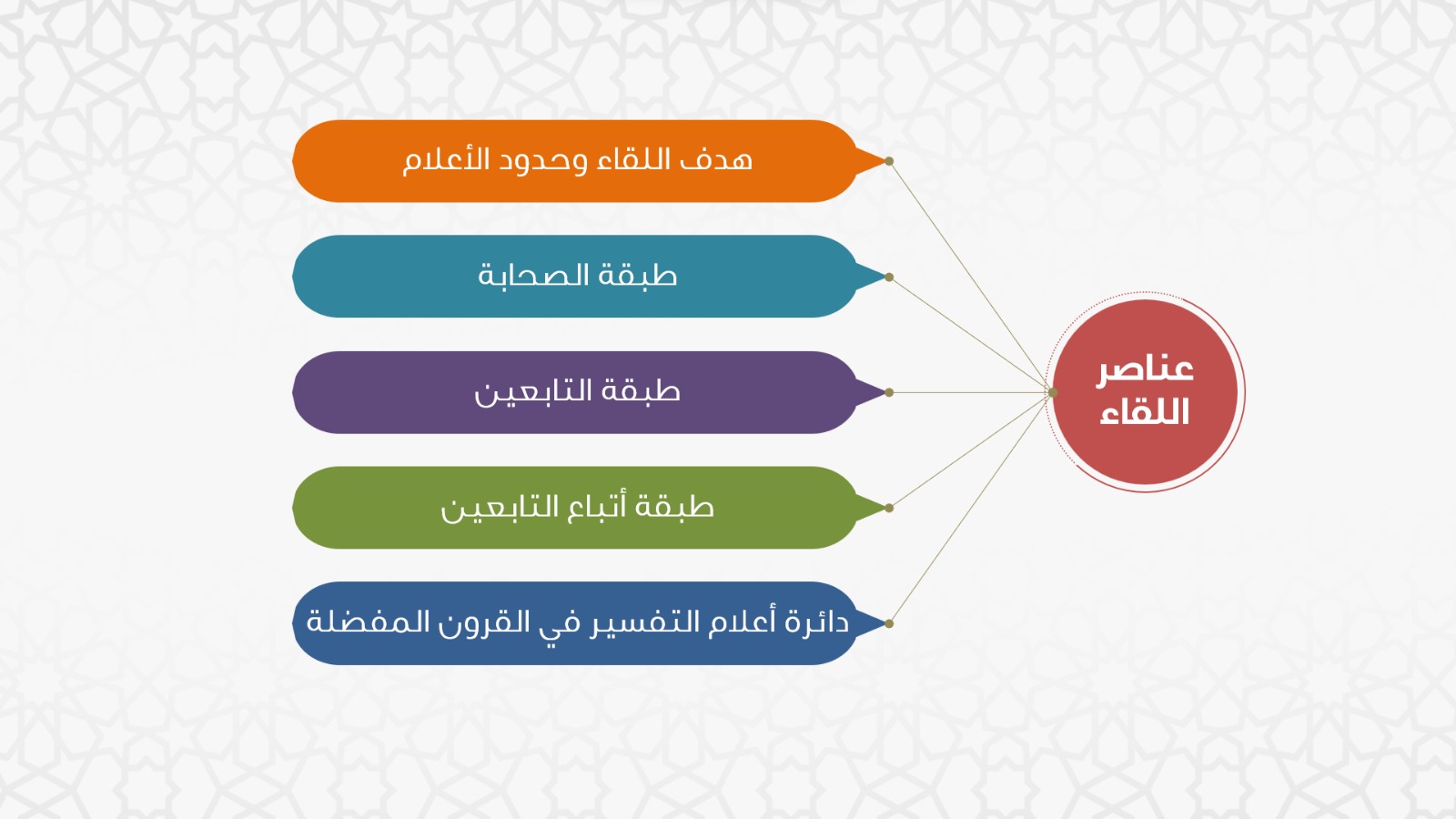 عناصر اللقاء

هدف اللقاء وحدود الأعلام

طبقة الصحابة

طبقة التابعين

طبقة أتباع التابعين

دائرة أعلام التفسير في القرون المفضلة